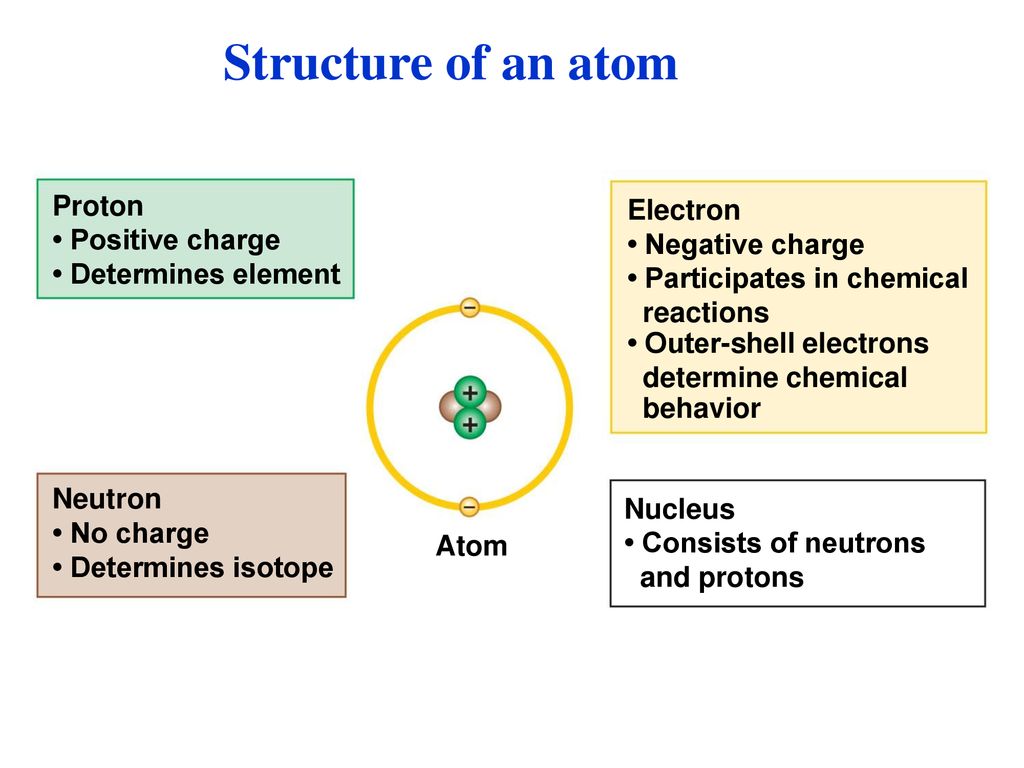 Structure of an atom

Proton
• Positive charge
• Determines element

Electron
• Negative charge
• Participates in chemical reactions
• Outer-shell electrons determine chemical behavior

−
+
+
−

Atom

Neutron
• No charge
• Determines isotope

Nucleus
• Consists of neutrons and protons